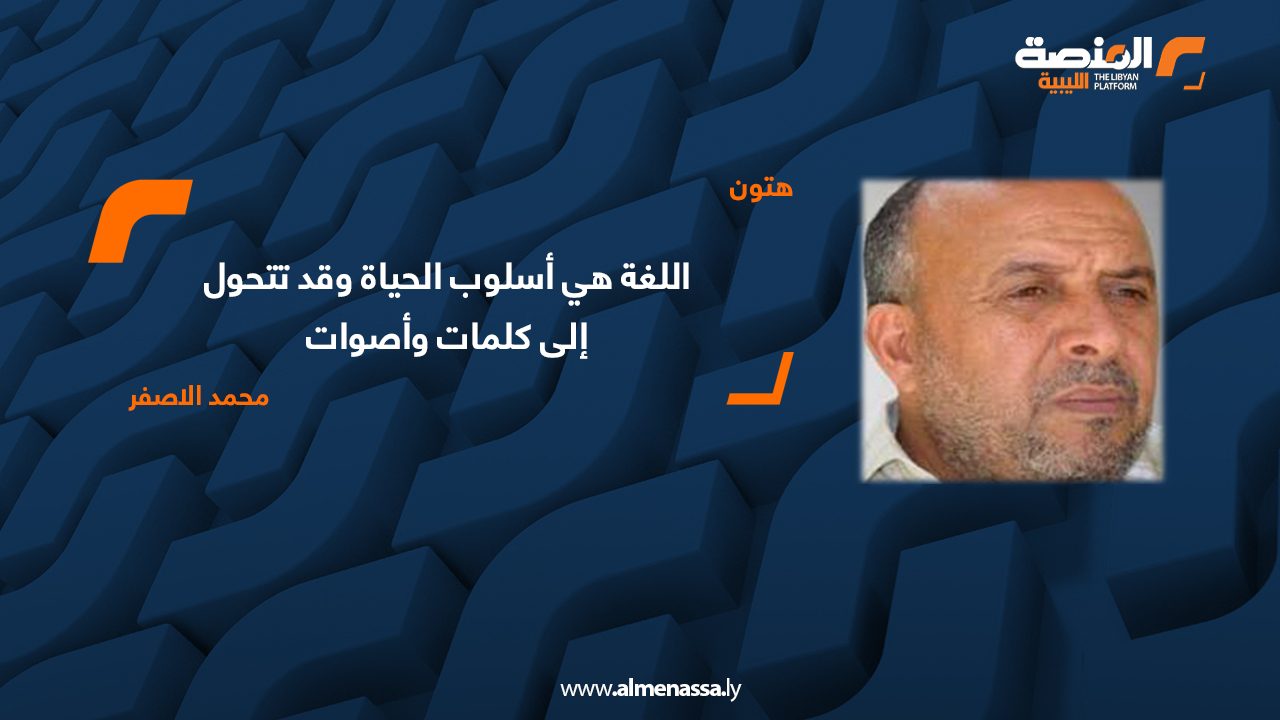 المنصة الليبية
THE LIBYAN PLATFORM

هتون

اللغة هي أسلوب الحياة وقد تتحول إلى كلمات وأصوات

محمد الاصفر

www.almenassa.ly